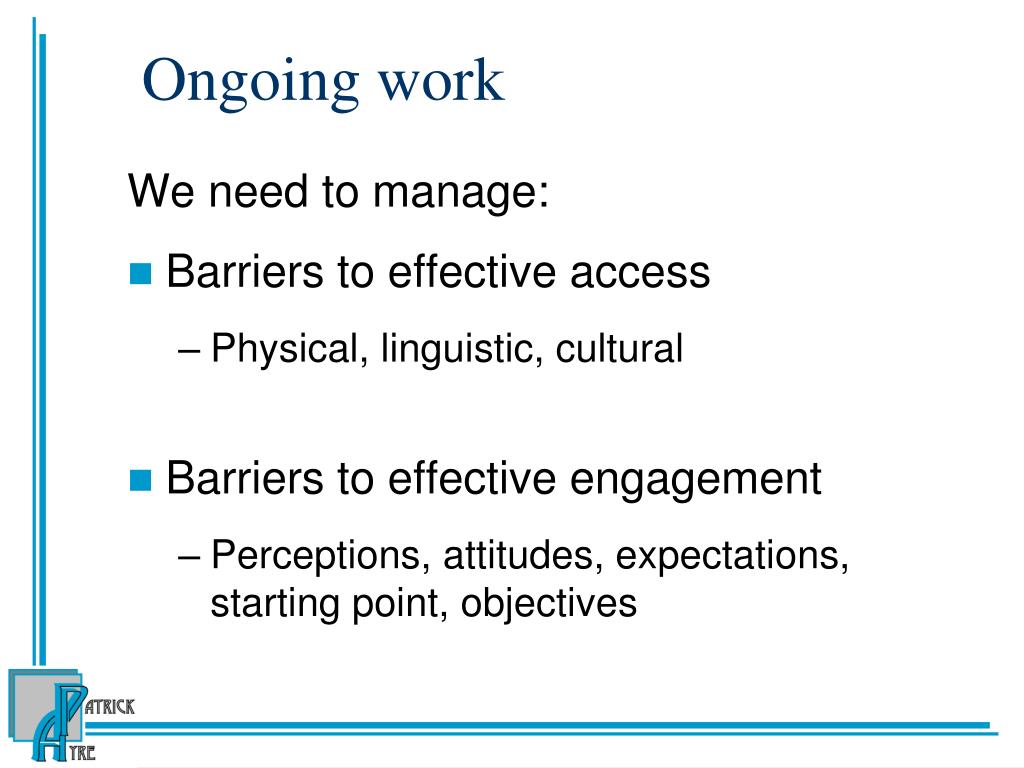 Ongoing work

We need to manage:

Barriers to effective access

– Physical, linguistic, cultural

Barriers to effective engagement

– Perceptions, attitudes, expectations, starting point, objectives

PATRICK AYRE